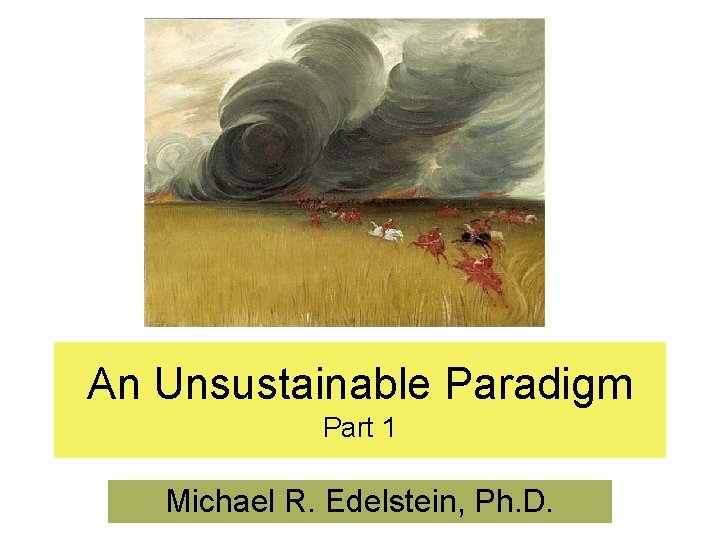 An Unsustainable Paradigm
Part 1

Michael R. Edelstein, Ph.D.